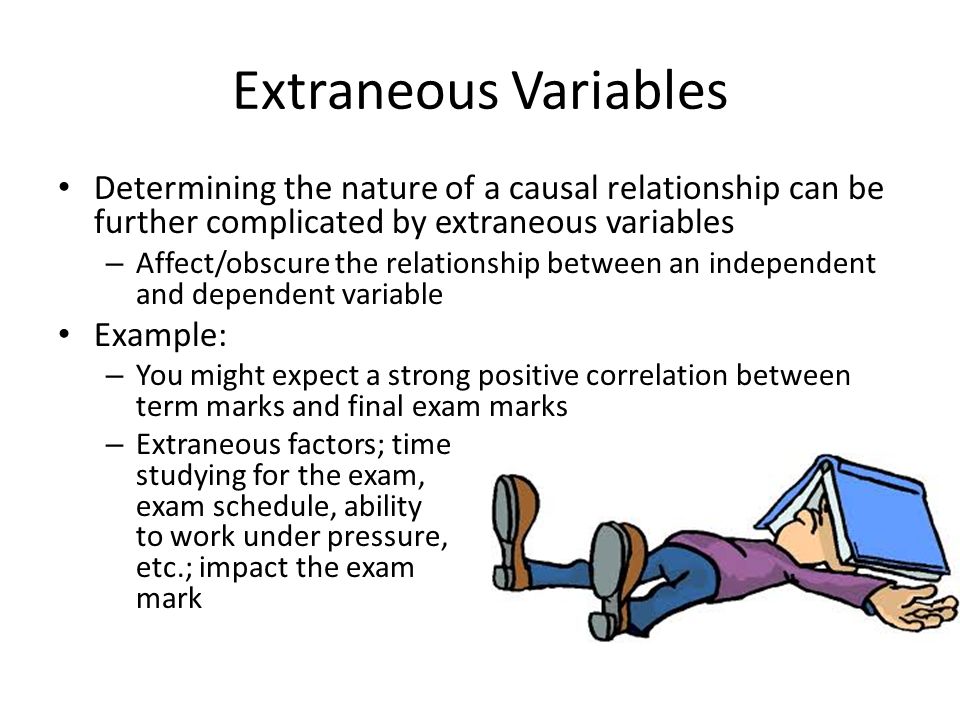 Extraneous Variables

• Determining the nature of a causal relationship can be further complicated by extraneous variables
– Affect/obscure the relationship between an independent and dependent variable
• Example:
– You might expect a strong positive correlation between term marks and final exam marks
– Extraneous factors; time studying for the exam, exam schedule, ability to work under pressure, etc.; impact the exam mark